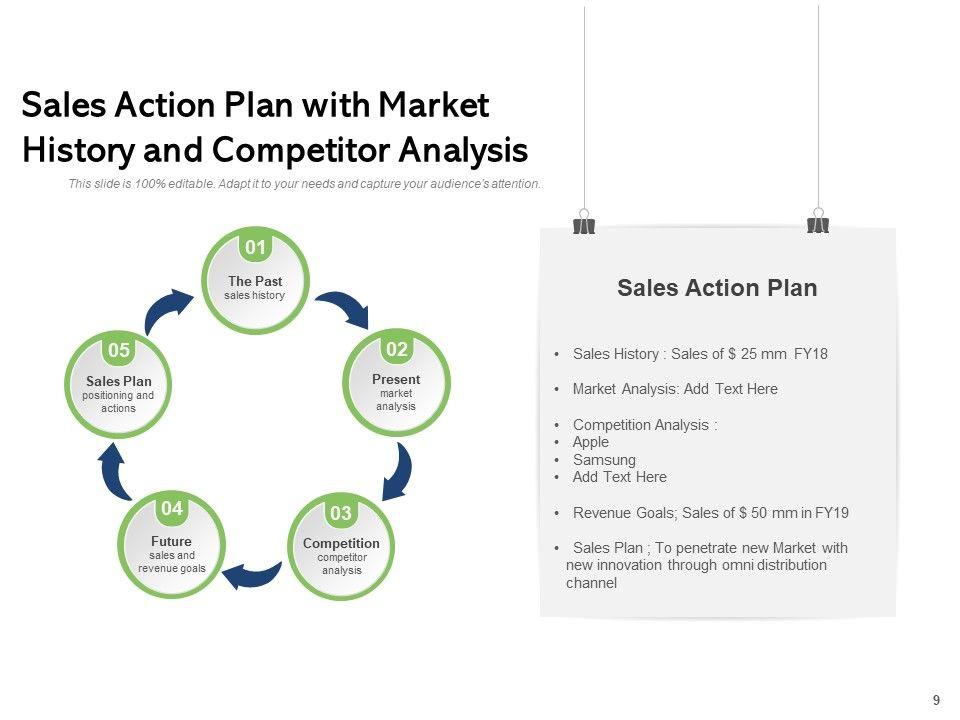 Sales Action Plan with Market History and Competitor Analysis

This slide is 100% editable. Adapt it to your needs and capture your audience's attention.

01
The Past
sales history

02
Present
market analysis

03
Competition
competitor analysis

04
Future
sales and revenue goals

05
Sales Plan
positioning and actions

Sales Action Plan

• Sales History : Sales of $ 25 mm FY18
• Market Analysis: Add Text Here
• Competition Analysis :
• Apple
• Samsung
• Add Text Here
• Revenue Goals; Sales of $ 50 mm in FY19
• Sales Plan ; To penetrate new Market with new innovation through omni distribution channel

9